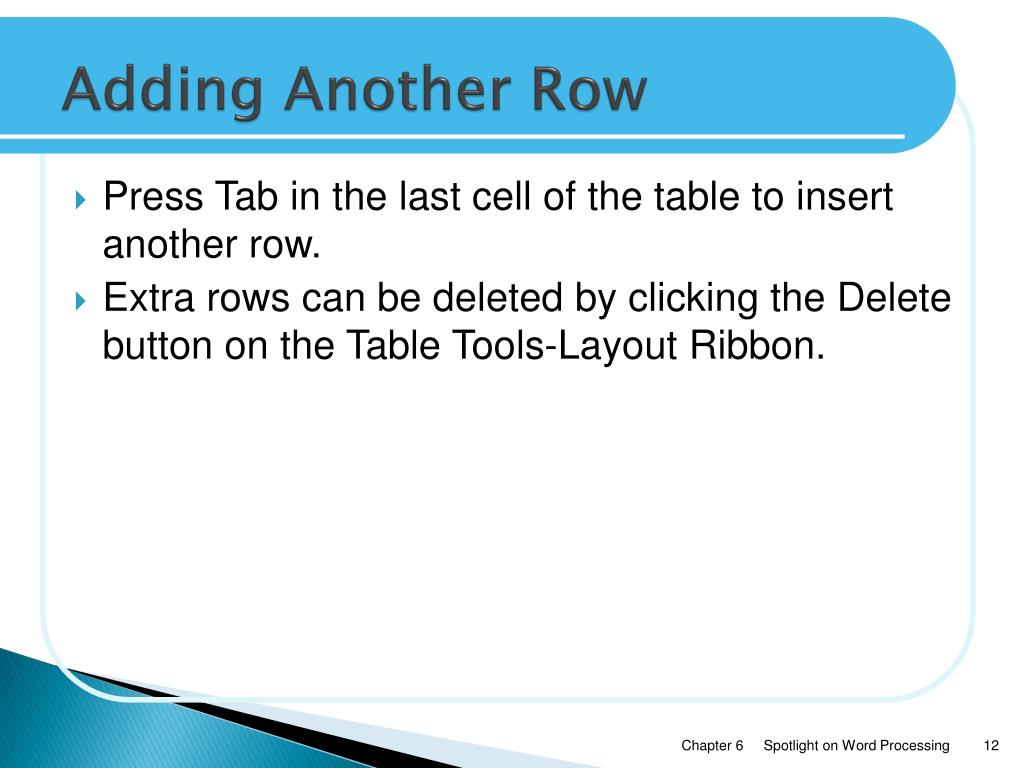 Adding Another Row

Press Tab in the last cell of the table to insert another row.

Extra rows can be deleted by clicking the Delete button on the Table Tools-Layout Ribbon.

Chapter 6 Spotlight on Word Processing 12